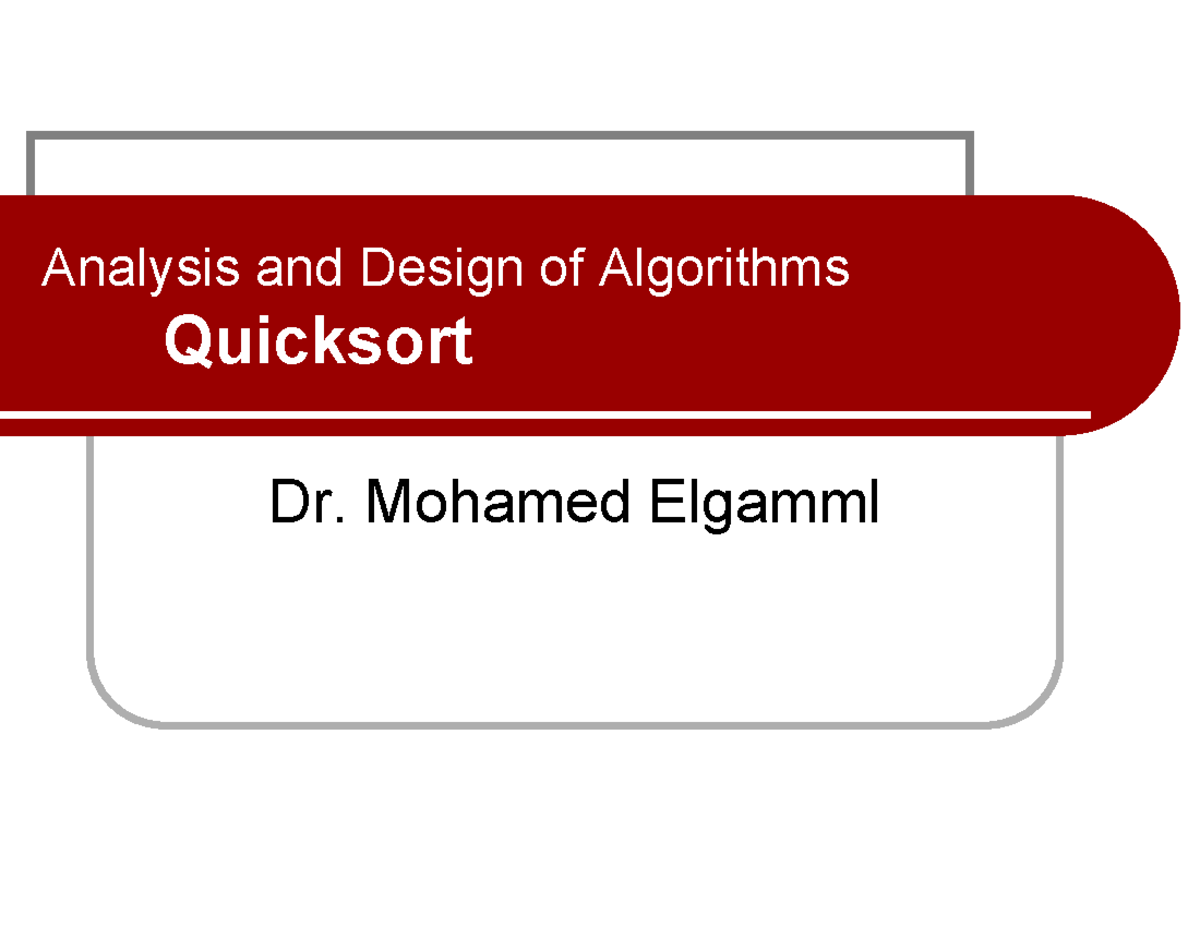 Analysis and Design of Algorithms
Quicksort

Dr. Mohamed Elgamml